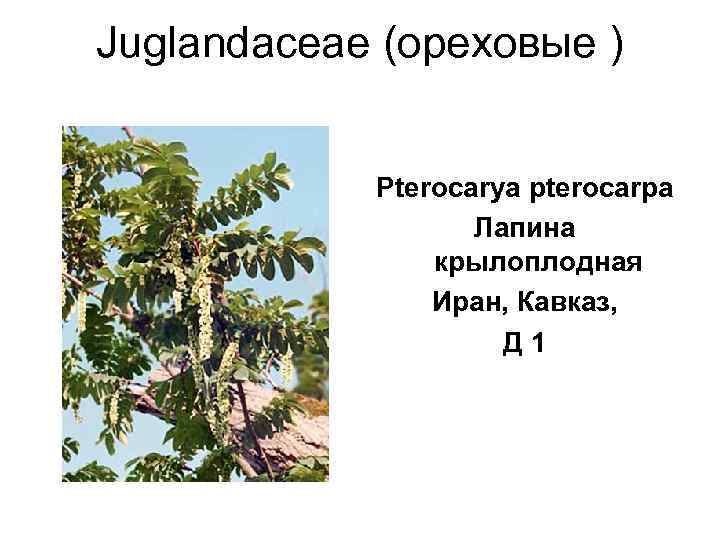 Juglandaceae (ореховые )

Pterocarya pterocarpa
Лапина крылоплодная
Иран, Кавказ,
Д 1